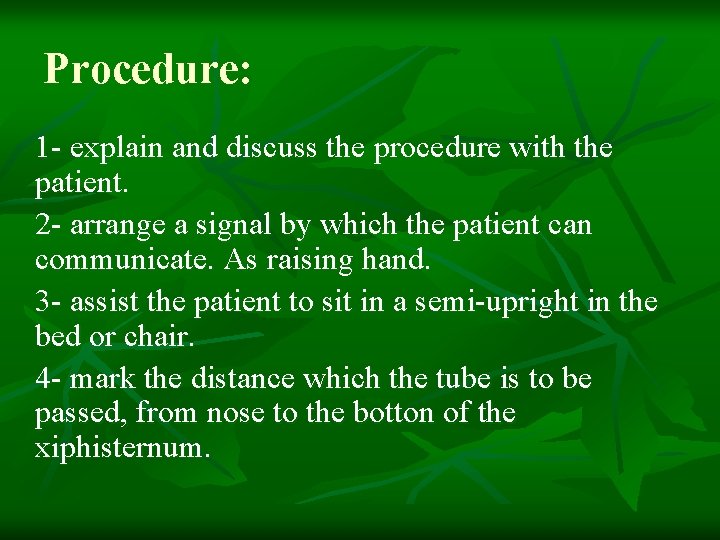 Procedure:

1- explain and discuss the procedure with the patient.

2- arrange a signal by which the patient can communicate. As raising hand.

3- assist the patient to sit in a semi-upright in the bed or chair.

4- mark the distance which the tube is to be passed, from nose to the botton of the xiphisternum.